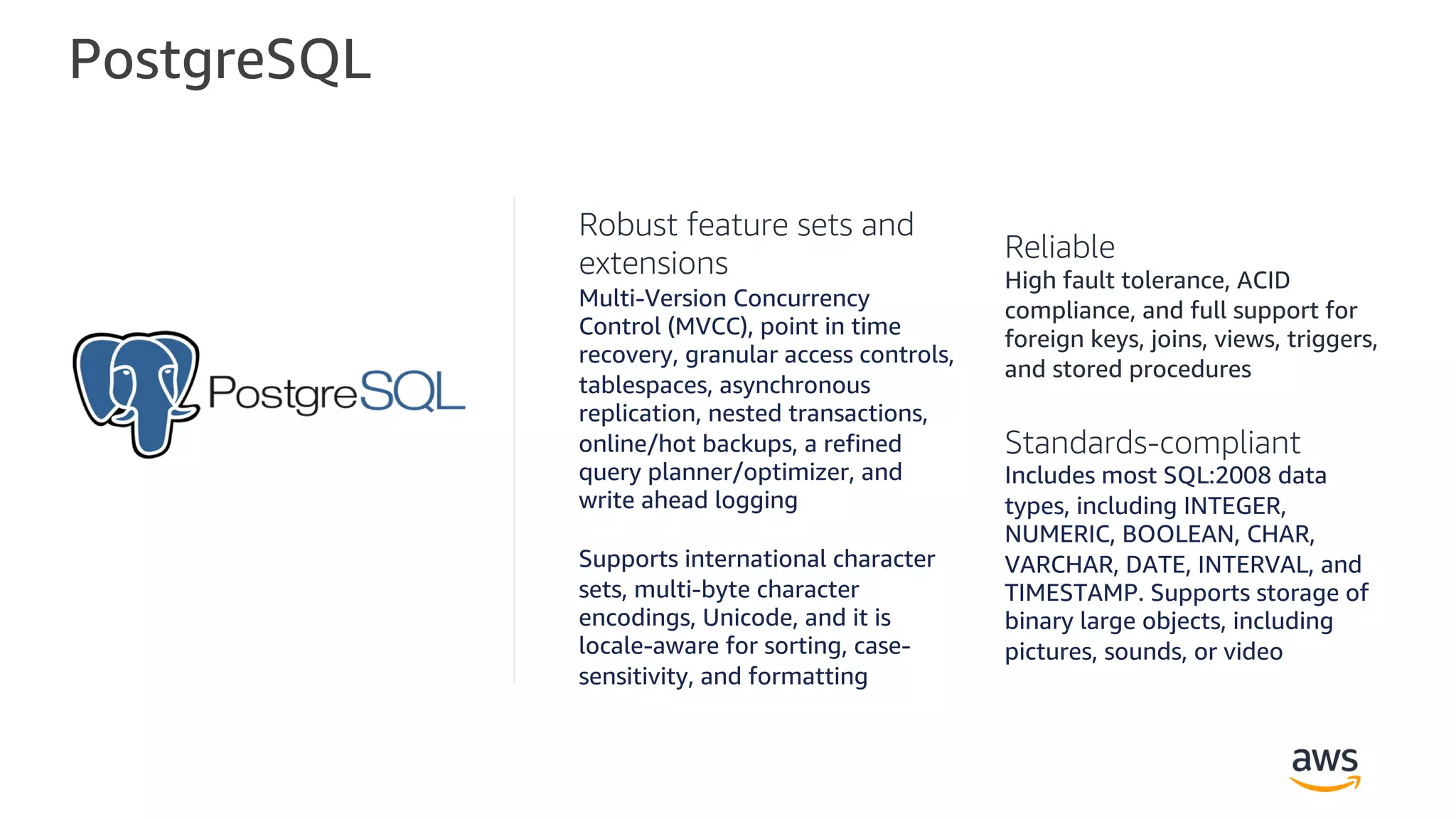 PostgreSQL

PostgreSQL

Robust feature sets and extensions
Multi-Version Concurrency Control (MVCC), point in time recovery, granular access controls, tablespaces, asynchronous replication, nested transactions, online/hot backups, a refined query planner/optimizer, and write ahead logging

Supports international character sets, multi-byte character encodings, Unicode, and it is locale-aware for sorting, case-sensitivity, and formatting

Reliable
High fault tolerance, ACID compliance, and full support for foreign keys, joins, views, triggers, and stored procedures

Standards-compliant
Includes most SQL:2008 data types, including INTEGER, NUMERIC, BOOLEAN, CHAR, VARCHAR, DATE, INTERVAL, and TIMESTAMP. Supports storage of binary large objects, including pictures, sounds, or video

aws